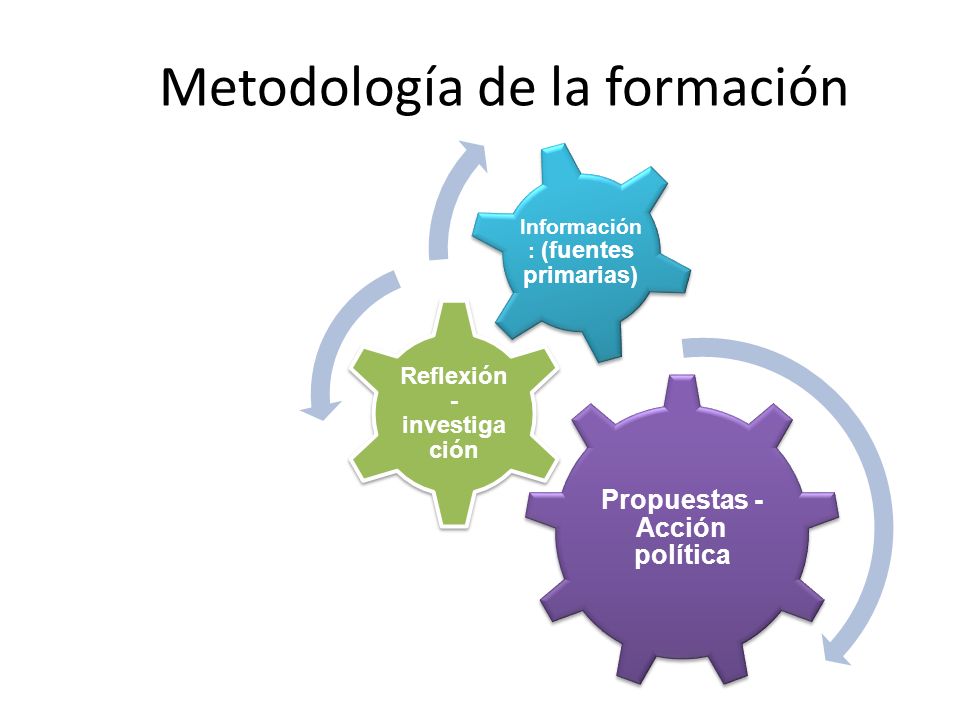 Metodología de la formación

Información : (fuentes primarias)

Reflexión - investiga ción

Propuestas - Acción política